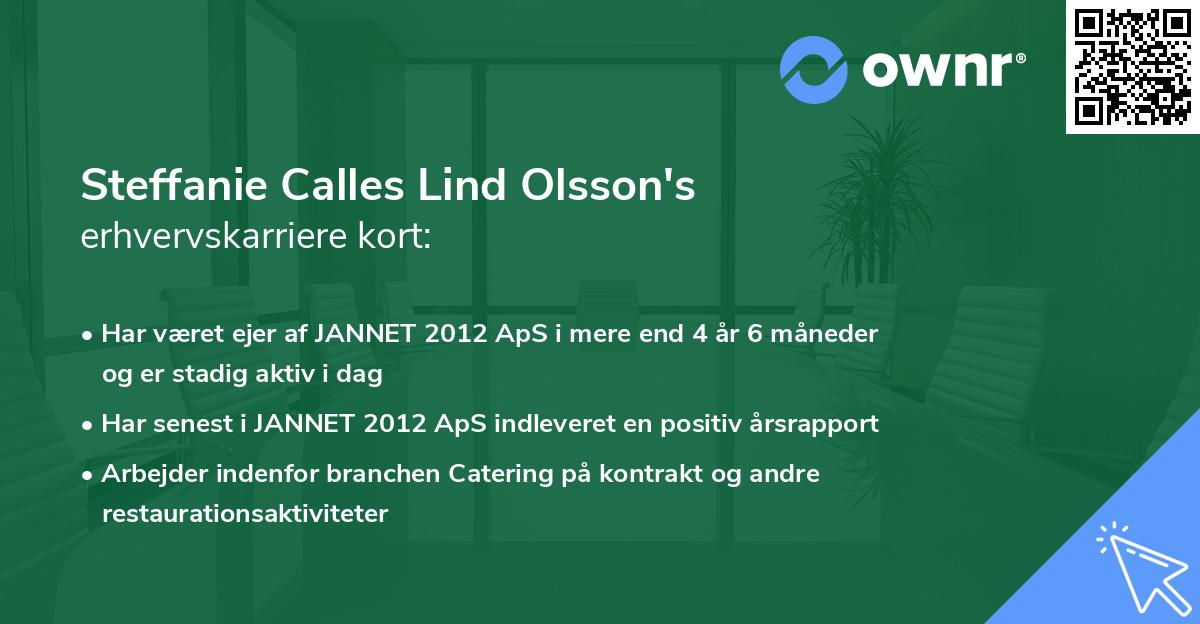 ownr®

Steffanie Calles Lind Olsson's erhvervskarriere kort:

• Har været ejer af JANNET 2012 ApS i mere end 4 år 6 måneder og er stadig aktiv i dag
• Har senest i JANNET 2012 ApS indleveret en positiv årsrapport
• Arbejder indenfor branchen Catering på kontrakt og andre restaurationsaktiviteter